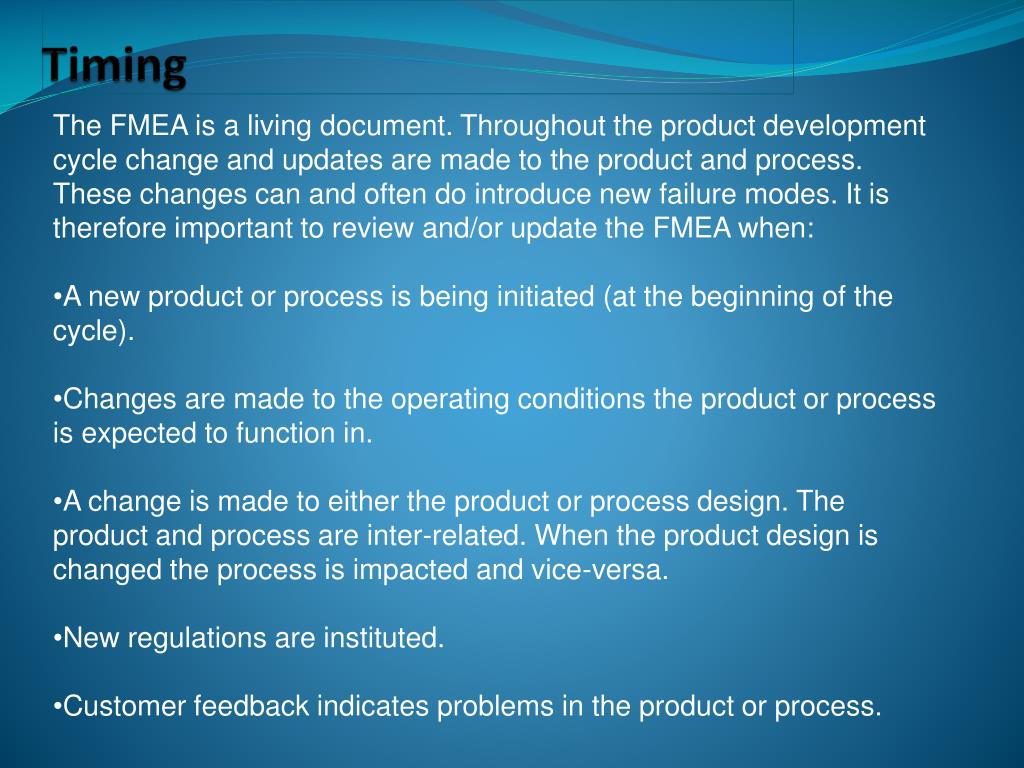 Timing

The FMEA is a living document. Throughout the product development cycle change and updates are made to the product and process. These changes can and often do introduce new failure modes. It is therefore important to review and/or update the FMEA when:

•A new product or process is being initiated (at the beginning of the cycle).

•Changes are made to the operating conditions the product or process is expected to function in.

•A change is made to either the product or process design. The product and process are inter-related. When the product design is changed the process is impacted and vice-versa.

•New regulations are instituted.

•Customer feedback indicates problems in the product or process.